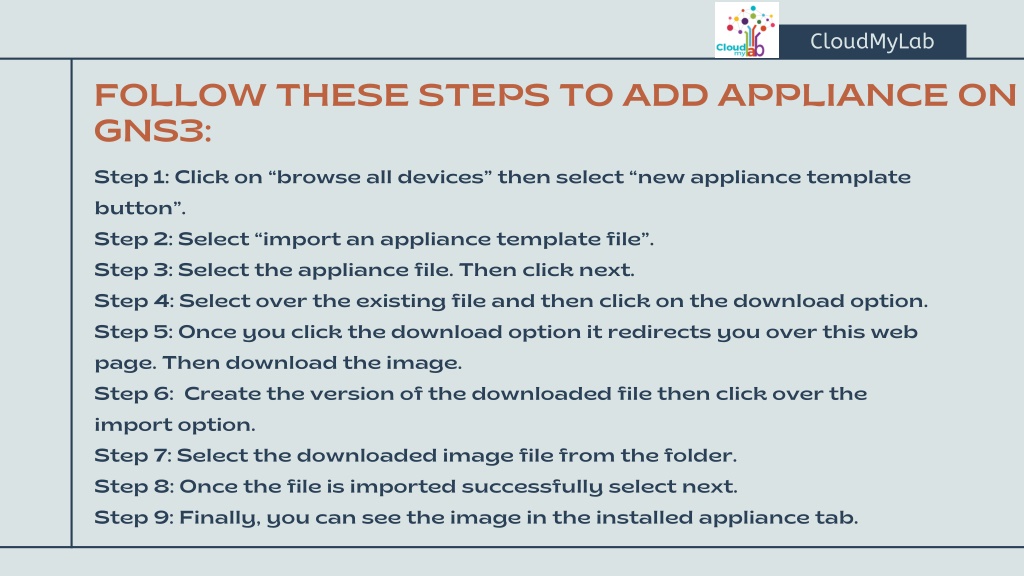 Cloud my lab

CloudMyLab

FOLLOW THESE STEPS TO ADD APPLIANCE ON GNS3:

Step 1: Click on “browse all devices” then select “new appliance template button”.
Step 2: Select “import an appliance template file”.
Step 3: Select the appliance file. Then click next.
Step 4: Select over the existing file and then click on the download option.
Step 5: Once you click the download option it redirects you over this web page. Then download the image.
Step 6: Create the version of the downloaded file then click over the import option.
Step 7: Select the downloaded image file from the folder.
Step 8: Once the file is imported successfully select next.
Step 9: Finally, you can see the image in the installed appliance tab.